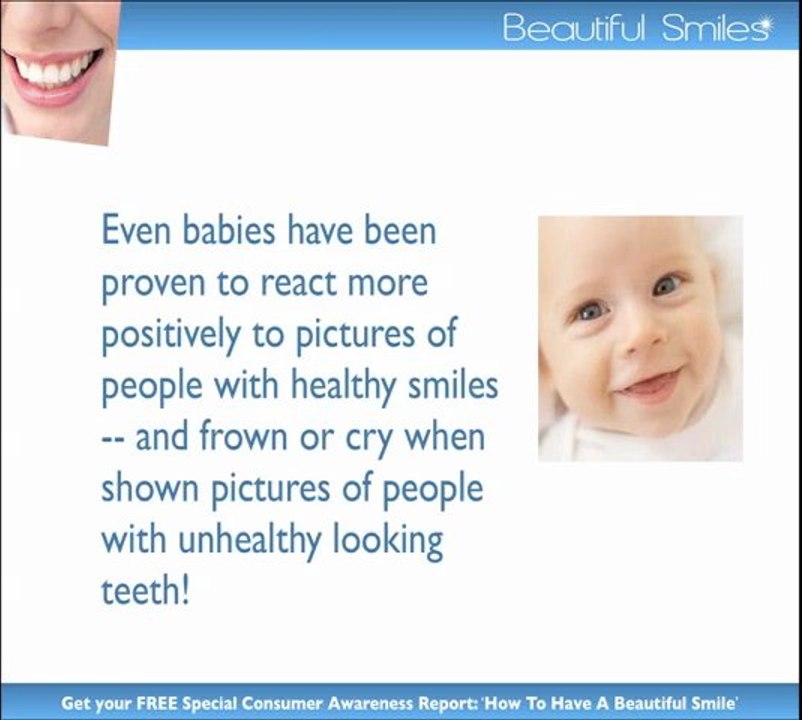 Beautiful Smiles

Even babies have been proven to react more positively to pictures of people with healthy smiles -- and frown or cry when shown pictures of people with unhealthy looking teeth!

Get your FREE Special Consumer Awareness Report: 'How To Have A Beautiful Smile'